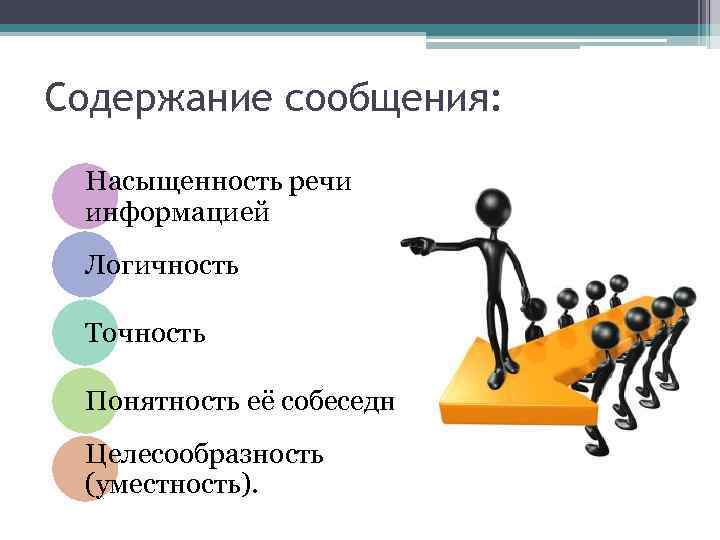 Содержание сообщения:

Насыщенность речи информацией

Логичность

Точность

Понятность её собеседн

Целесообразность (уместность).